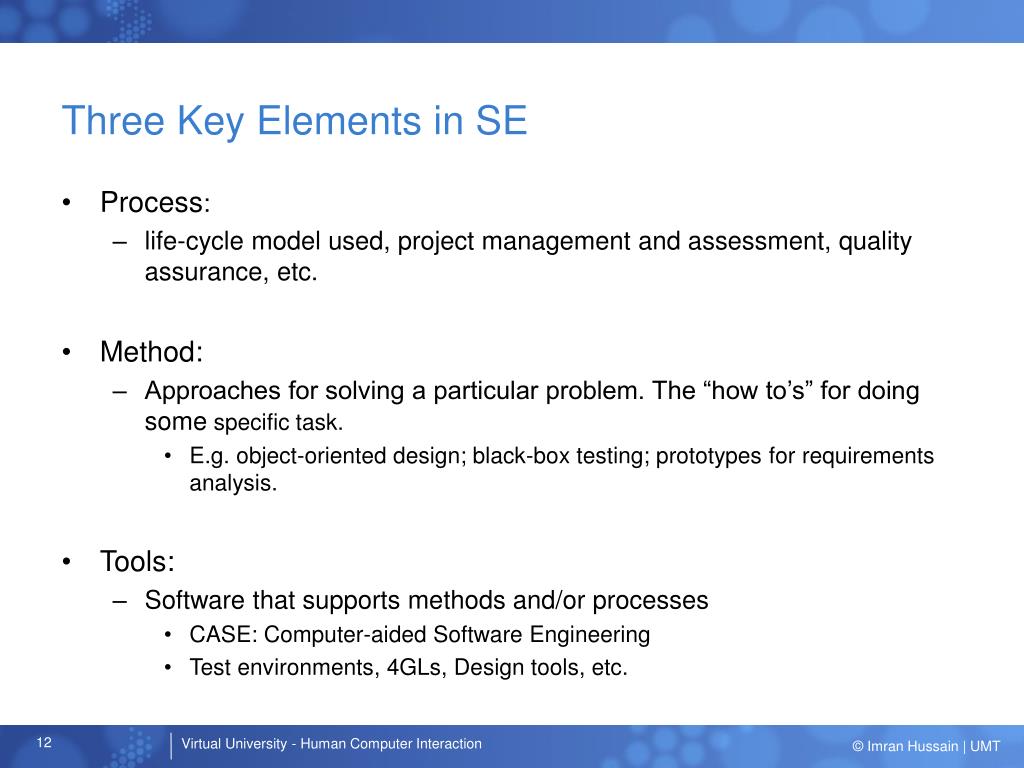 Three Key Elements in SE

• Process:
– life-cycle model used, project management and assessment, quality assurance, etc.

• Method:
– Approaches for solving a particular problem. The “how to’s” for doing some specific task.
• E.g. object-oriented design; black-box testing; prototypes for requirements analysis.

• Tools:
– Software that supports methods and/or processes
• CASE: Computer-aided Software Engineering
• Test environments, 4GLs, Design tools, etc.

12

Virtual University - Human Computer Interaction

© Imran Hussain | UMT